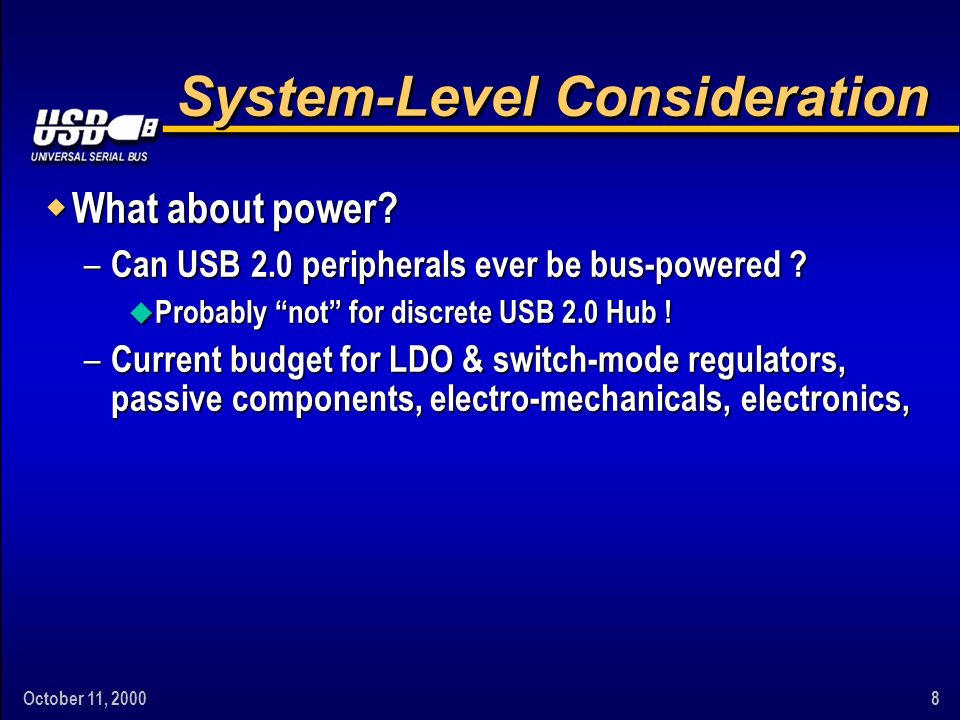 USB

UNIVERSAL SERIAL BUS

System-Level Consideration

What about power?

– Can USB 2.0 peripherals ever be bus-powered ?

Probably “not” for discrete USB 2.0 Hub !

– Current budget for LDO & switch-mode regulators, passive components, electro-mechanicals, electronics,

October 11, 2000

8